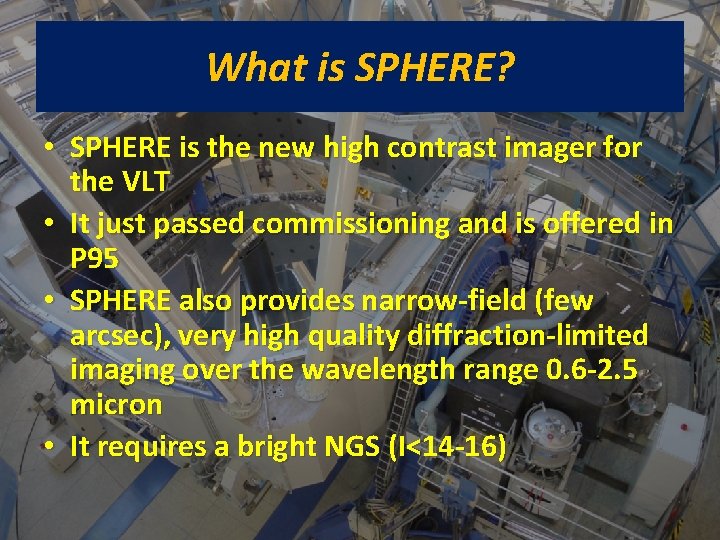 What is SPHERE?

• SPHERE is the new high contrast imager for the VLT
• It just passed commissioning and is offered in P95
• SPHERE also provides narrow-field (few arcsec), very high quality diffraction-limited imaging over the wavelength range 0.6-2.5 micron
• It requires a bright NGS (I<14-16)